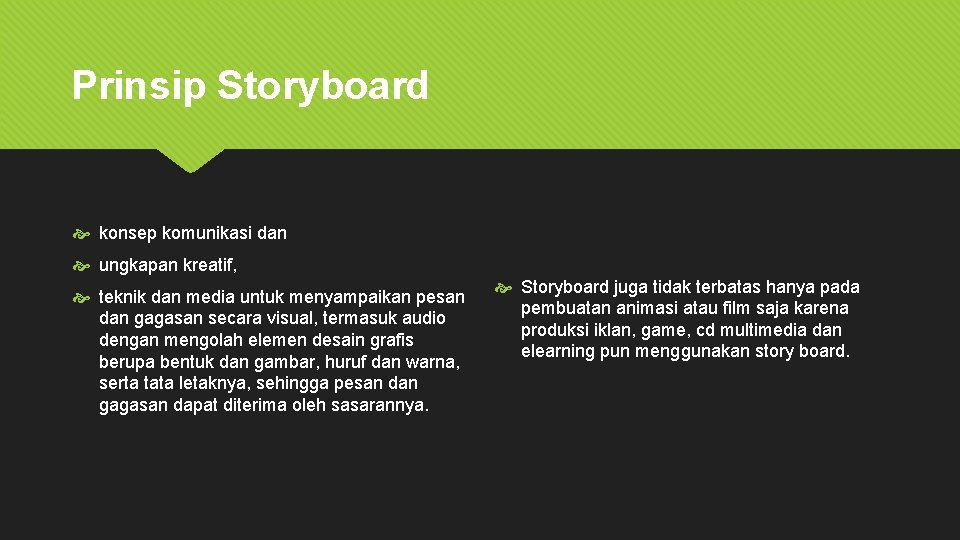 Prinsip Storyboard

konsep komunikasi dan

ungkapan kreatif,

teknik dan media untuk menyampaikan pesan dan gagasan secara visual, termasuk audio dengan mengolah elemen desain grafis berupa bentuk dan gambar, huruf dan warna, serta tata letaknya, sehingga pesan dan gagasan dapat diterima oleh sasarannya.

Storyboard juga tidak terbatas hanya pada pembuatan animasi atau film saja karena produksi iklan, game, cd multimedia dan elearning pun menggunakan story board.